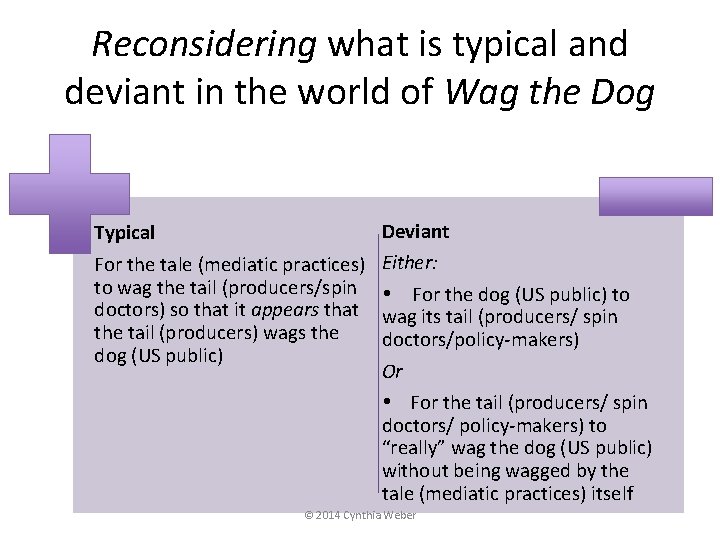 Reconsidering what is typical and deviant in the world of Wag the Dog

Typical

For the tale (mediatic practices) to wag the tail (producers/spin doctors) so that it appears that the tail (producers) wags the dog (US public)

Deviant

Either:

• For the dog (US public) to wag its tail (producers/ spin doctors/policy-makers)

Or

• For the tail (producers/ spin doctors/ policy-makers) to "really" wag the dog (US public) without being wagged by the tale (mediatic practices) itself

© 2014 Cynthia Weber